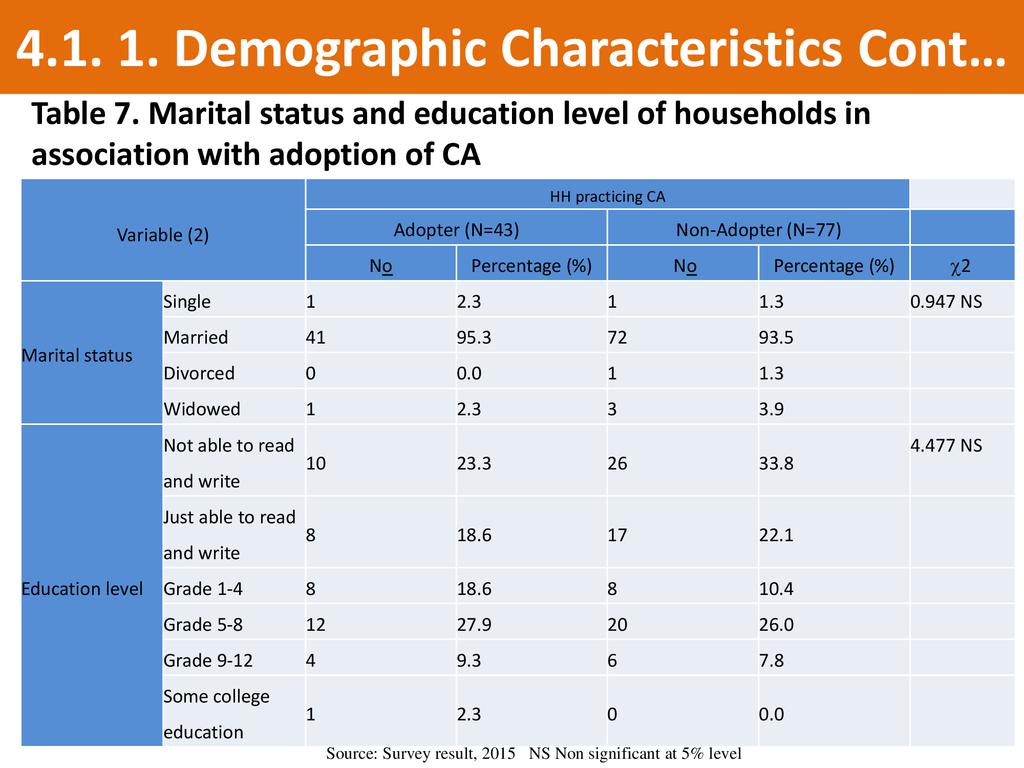 4.1. 1. Demographic Characteristics Cont…

Table 7. Marital status and education level of households in association with adoption of CA

| Variable (2) | | HH practicing CA | | | | |
|---|---|---|---|---|---|---|
| | | Adopter (N=43) | | Non-Adopter (N=77) | | |
| | | No | Percentage (%) | No | Percentage (%) | $\chi 2$ |
| Marital status | Single | 1 | 2.3 | 1 | 1.3 | 0.947 NS |
| | Married | 41 | 95.3 | 72 | 93.5 | |
| | Divorced | 0 | 0.0 | 1 | 1.3 | |
| | Widowed | 1 | 2.3 | 3 | 3.9 | |
| Education level | Not able to read and write | 10 | 23.3 | 26 | 33.8 | 4.477 NS |
| | Just able to read and write | 8 | 18.6 | 17 | 22.1 | |
| | Grade 1-4 | 8 | 18.6 | 8 | 10.4 | |
| | Grade 5-8 | 12 | 27.9 | 20 | 26.0 | |
| | Grade 9-12 | 4 | 9.3 | 6 | 7.8 | |
| | Some college education | 1 | 2.3 | 0 | 0.0 | |

Source: Survey result, 2015 NS Non significant at 5% level